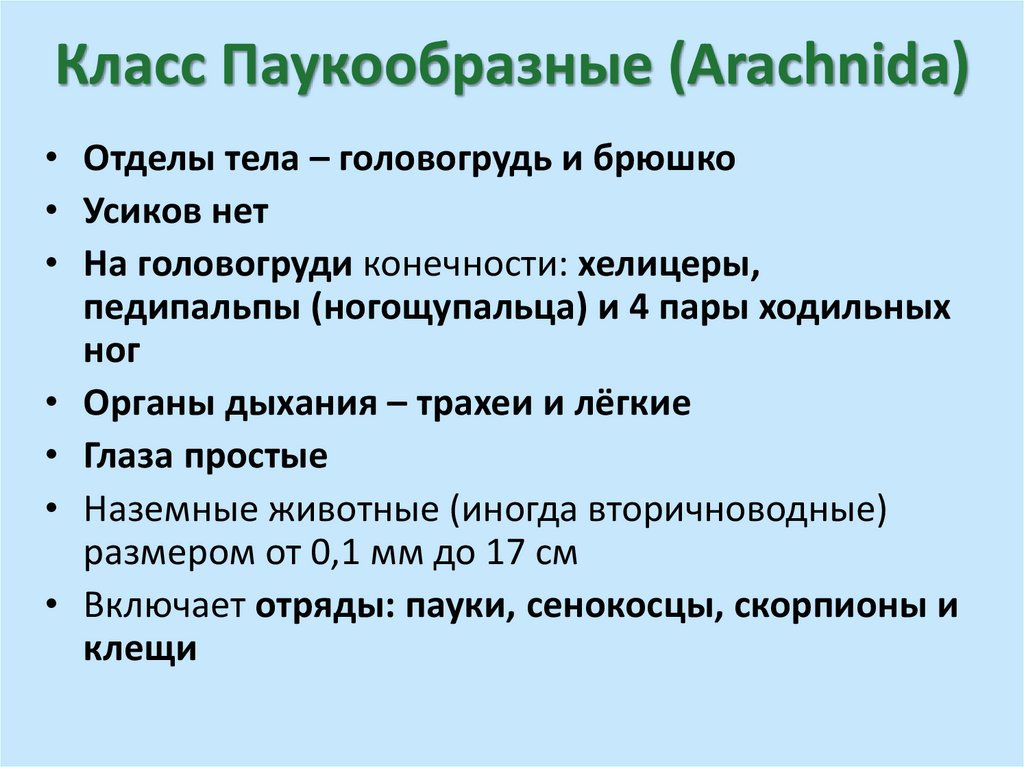 Класс Паукообразные (Arachnida)

• Отделы тела – головогрудь и брюшко
• Усиков нет
• На головогруди конечности: хелицеры, педипальпы (ногощупальца) и 4 пары ходильных ног
• Органы дыхания – трахеи и лёгкие
• Глаза простые
• Наземные животные (иногда вторичноводные) размером от 0,1 мм до 17 см
• Включает отряды: пауки, сенокосцы, скорпионы и клещи